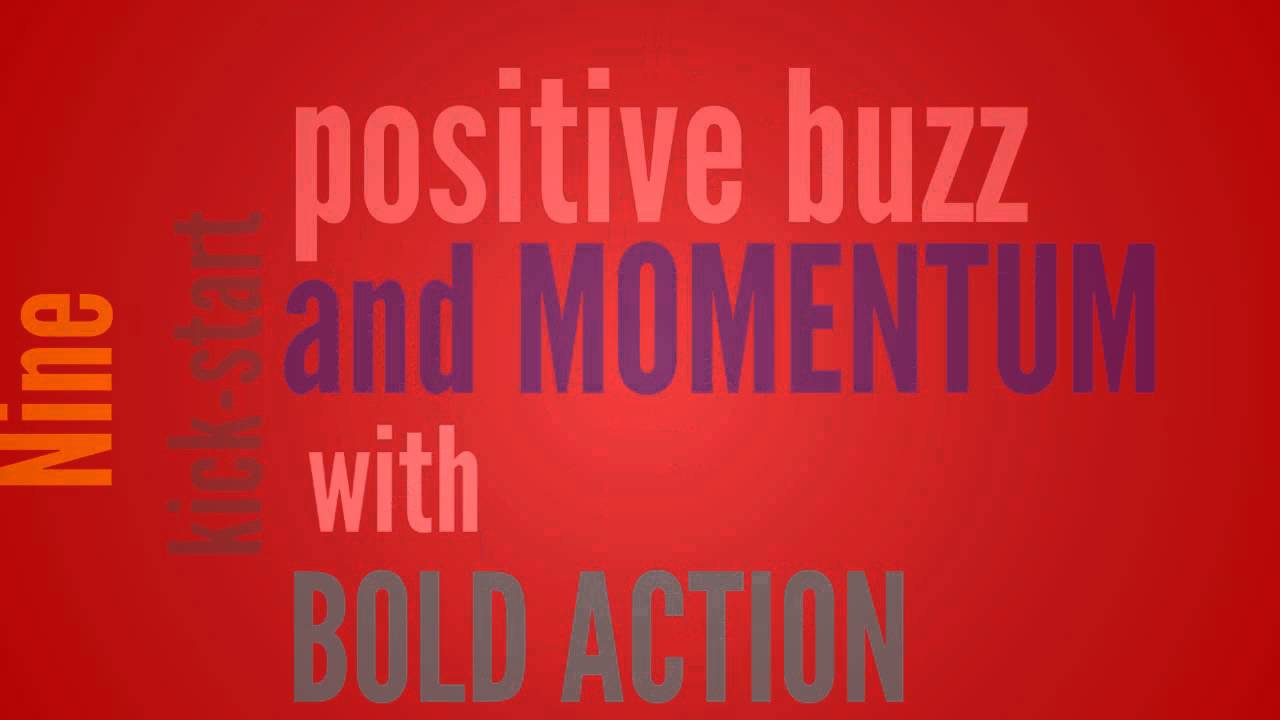 Nine
kick-start
positive buzz
and MOMENTUM
with
BOLD ACTION